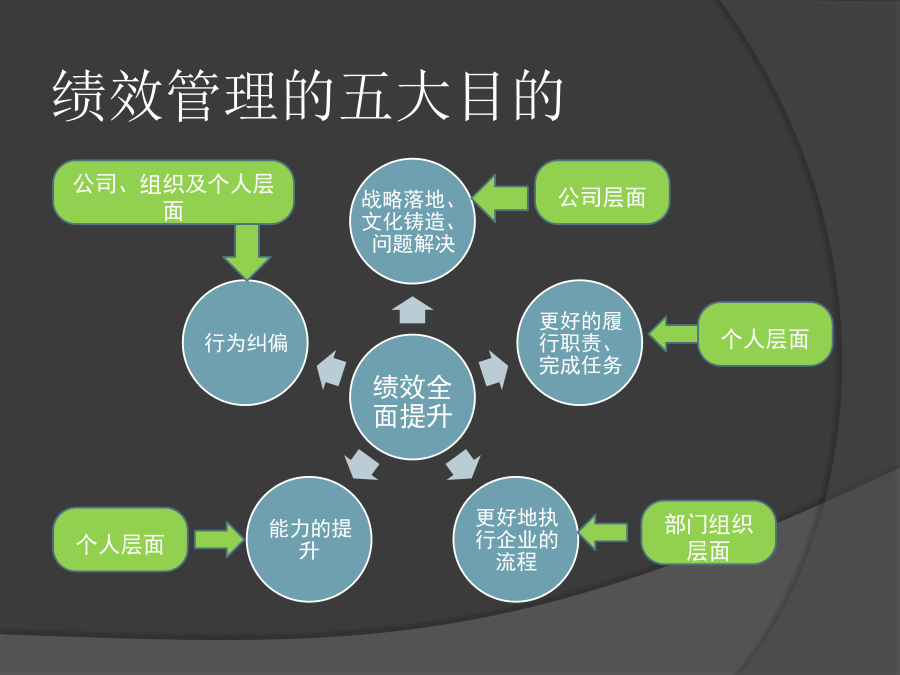 绩效管理的五大目的

公司、组织及个人层面

战略落地、文化铸造、问题解决

公司层面

行为纠偏

更好的履行职责、完成任务

个人层面

绩效全面提升

个人层面

能力的提升

更好地执行企业的流程

部门组织层面